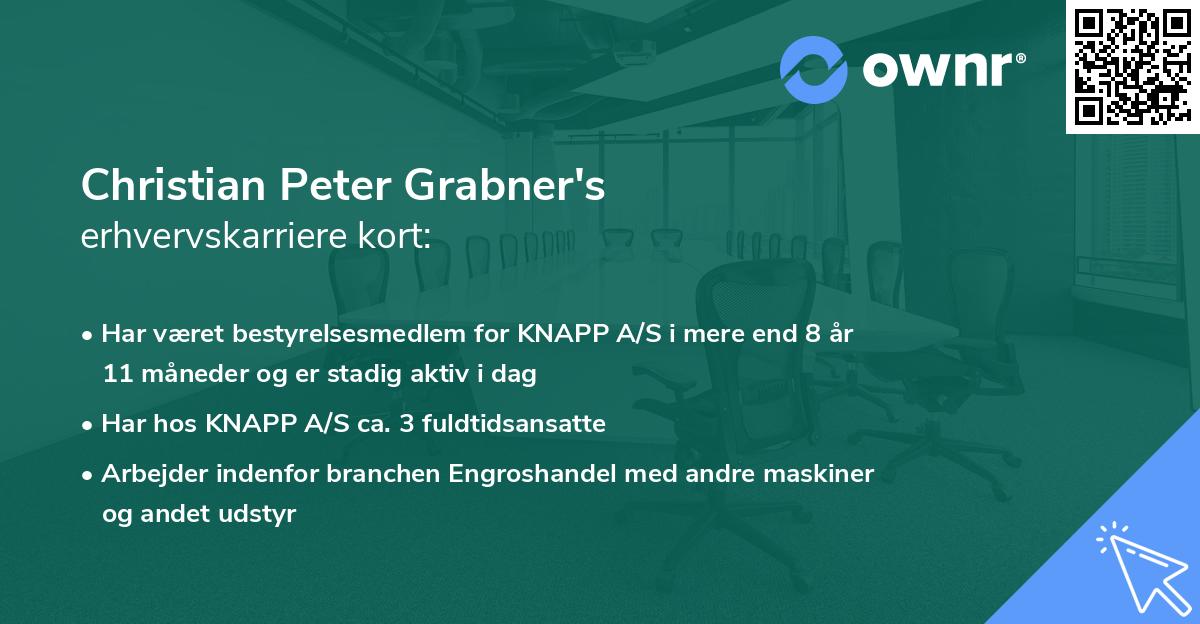 ownr®

Christian Peter Grabner's
erhvervskarriere kort:

• Har været bestyrelsesmedlem for KNAPP A/S i mere end 8 år 11 måneder og er stadig aktiv i dag

• Har hos KNAPP A/S ca. 3 fuldtidsansatte

• Arbejder indenfor branchen Engroshandel med andre maskiner og andet udstyr